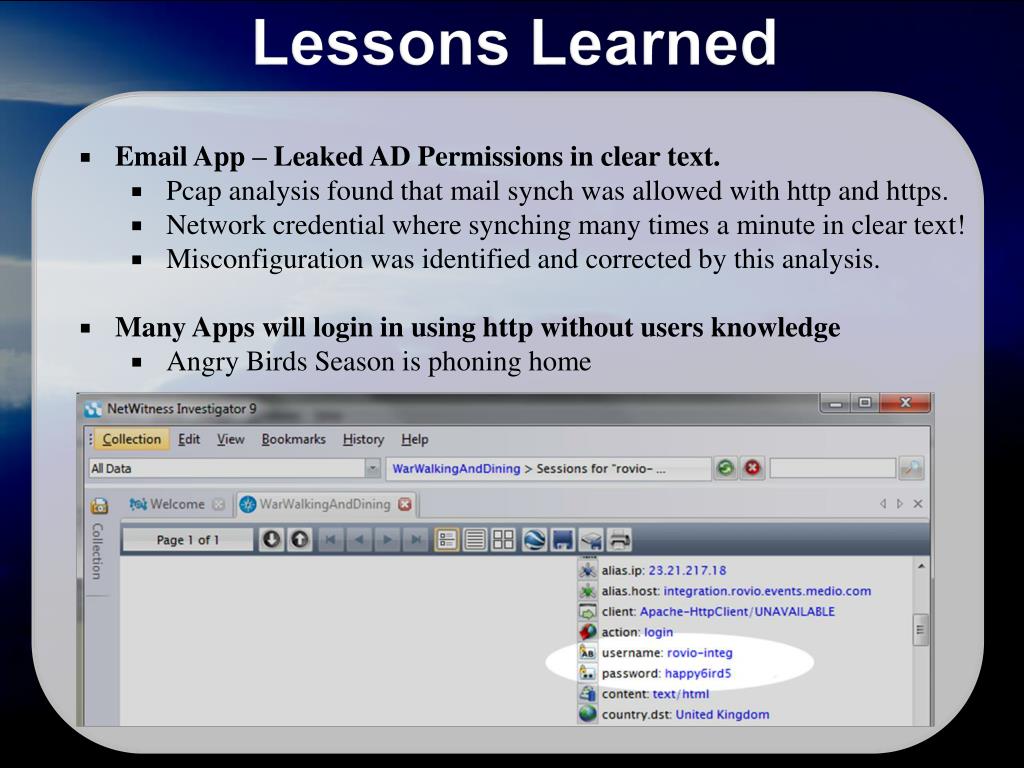 Lessons Learned

▪ Email App – Leaked AD Permissions in clear text.
▪ Pcap analysis found that mail synch was allowed with http and https.
▪ Network credential where synching many times a minute in clear text!
▪ Misconfiguration was identified and corrected by this analysis.

▪ Many Apps will login in using http without users knowledge
▪ Angry Birds Season is phoning home

NetWitness Investigator 9

Collection Edit View Bookmarks History Help

All Data

WarWalkingAndDining > Sessions for "rovio- ...

Welcome

WarWalkingAndDining

Collection

Page 1 of 1

alias.ip: 23.21.217.18
alias.host: integration.rovio.events.medio.com
client: Apache-HttpClient/UNAVAILABLE
action: login
username: rovio-integ
password: happy6ird5
content: text/html
country.dst: United Kingdom